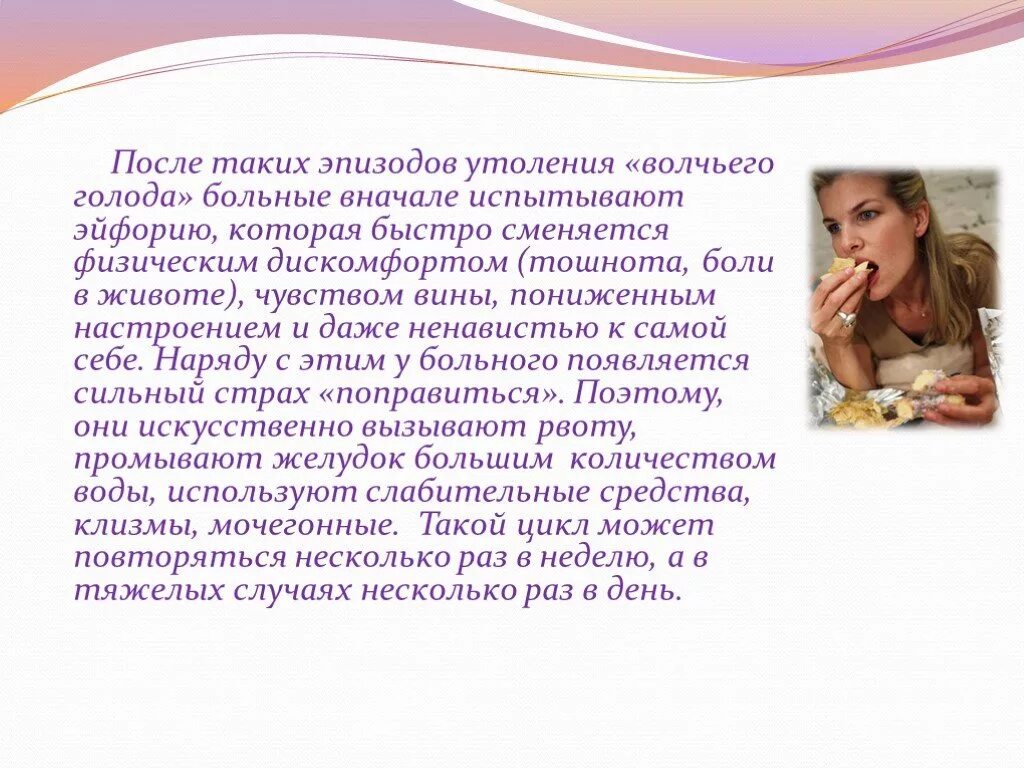 После таких эпизодов утоления «волчьего голода» больные вначале испытывают эйфорию, которая быстро сменяется физическим дискомфортом (тошнота, боли в животе), чувством вины, пониженным настроением и даже ненавистью к самой себе. Наряду с этим у больного появляется сильный страх «поправиться». Поэтому, они искусственно вызывают рвоту, промывают желудок большим количеством воды, используют слабительные средства, клизмы, мочегонные. Такой цикл может повторяться несколько раз в неделю, а в тяжелых случаях несколько раз в день.